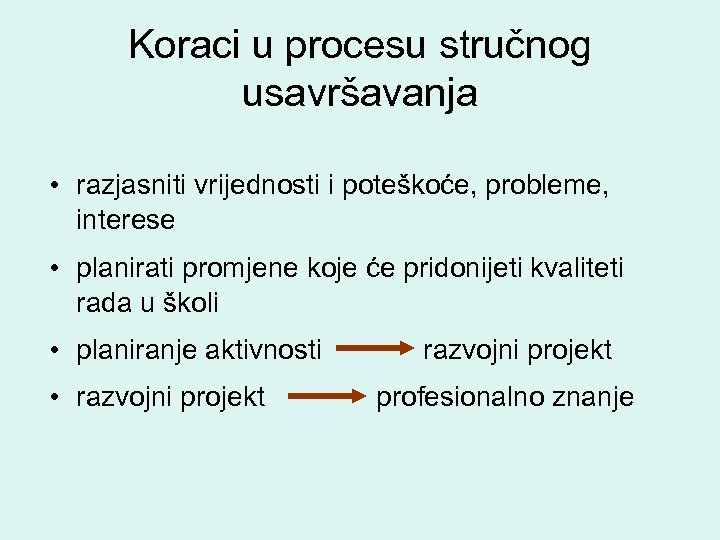 Koraci u procesu stručnog usavršavanja

• razjasniti vrijednosti i poteškoće, probleme, interese
• planirati promjene koje će pridonijeti kvaliteti rada u školi
• planiranje aktivnosti → razvojni projekt
• razvojni projekt → profesionalno znanje